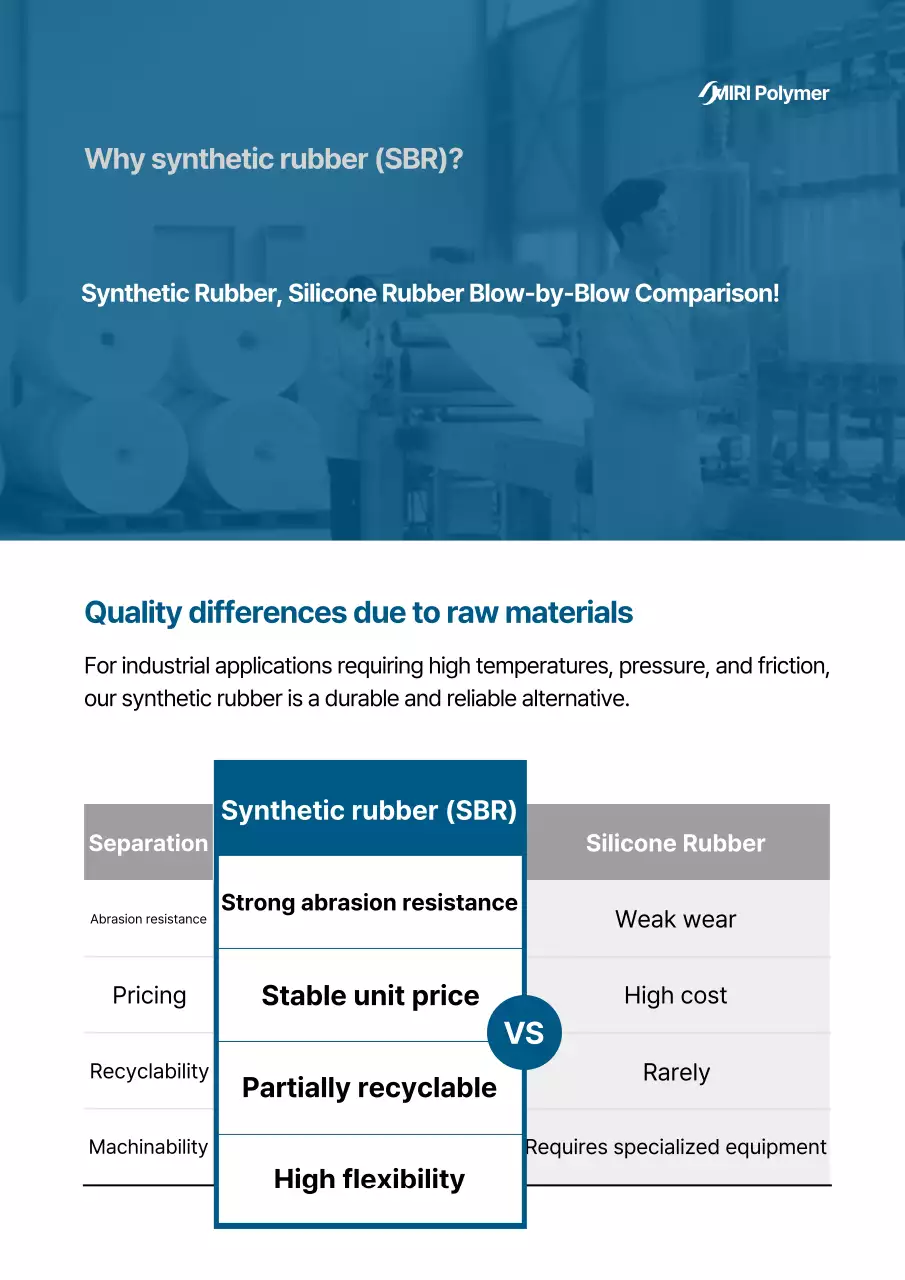 MIRI Polymer

Why synthetic rubber (SBR)?

Synthetic Rubber, Silicone Rubber Blow-by-Blow Comparison!

Quality differences due to raw materials

For industrial applications requiring high temperatures, pressure, and friction, our synthetic rubber is a durable and reliable alternative.

| Separation | Synthetic rubber (SBR) | Silicone Rubber |
|---|---|---|
| Abrasion resistance | Strong abrasion resistance | Weak wear |
| Pricing | Stable unit price | High cost |
| Recyclability | Partially recyclable | Rarely |
| Machinability | High flexibility | Requires specialized equipment |

VS